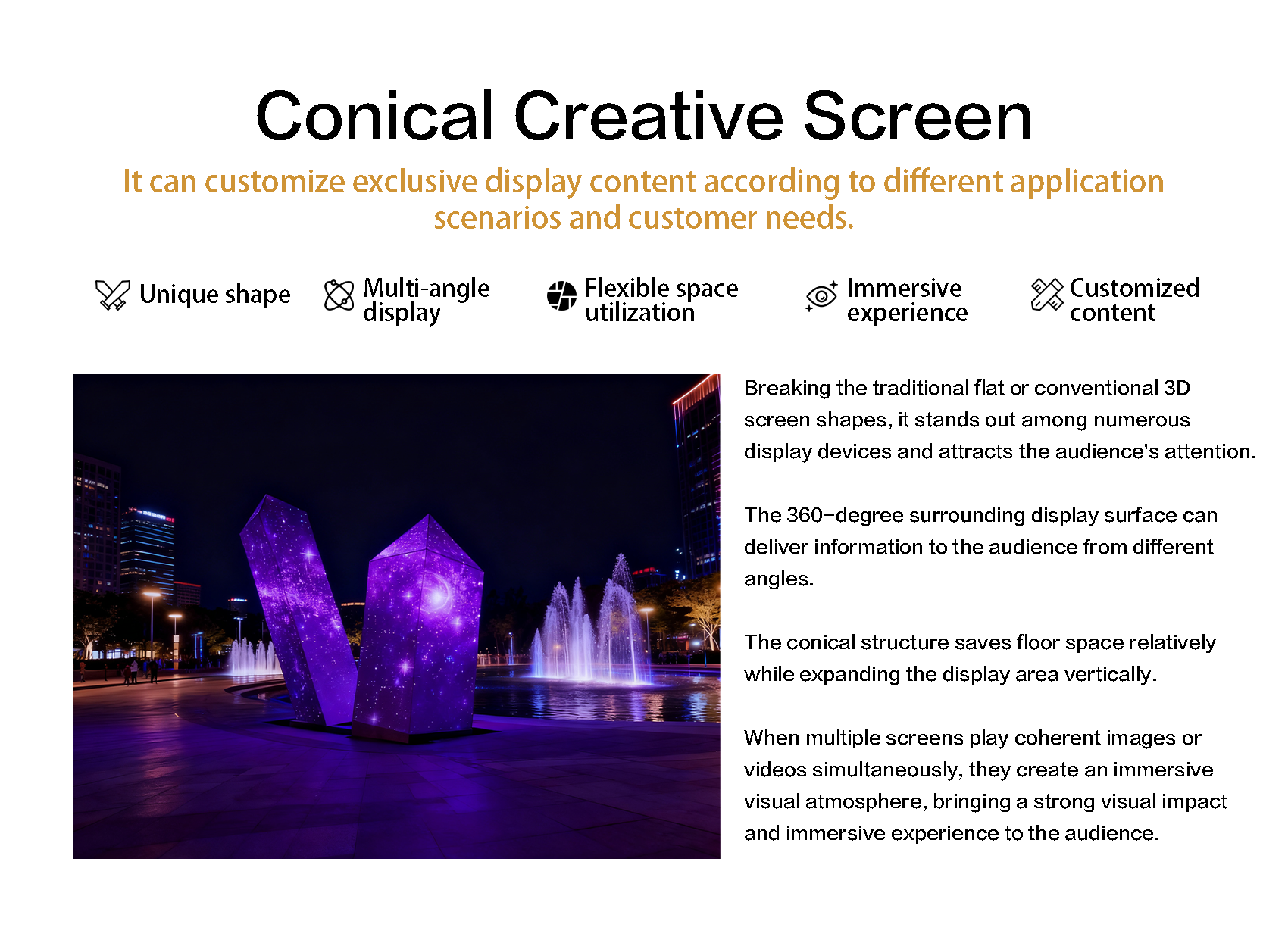 Conical Creative Screen

It can customize exclusive display content according to different application scenarios and customer needs.

Unique shape

Multi-angle display

Flexible space utilization

Immersive experience

Customized content

Breaking the traditional flat or conventional 3D screen shapes, it stands out among numerous display devices and attracts the audience's attention.

The 360-degree surrounding display surface can deliver information to the audience from different angles.

The conical structure saves floor space relatively while expanding the display area vertically.

When multiple screens play coherent images or videos simultaneously, they create an immersive visual atmosphere, bringing a strong visual impact and immersive experience to the audience.